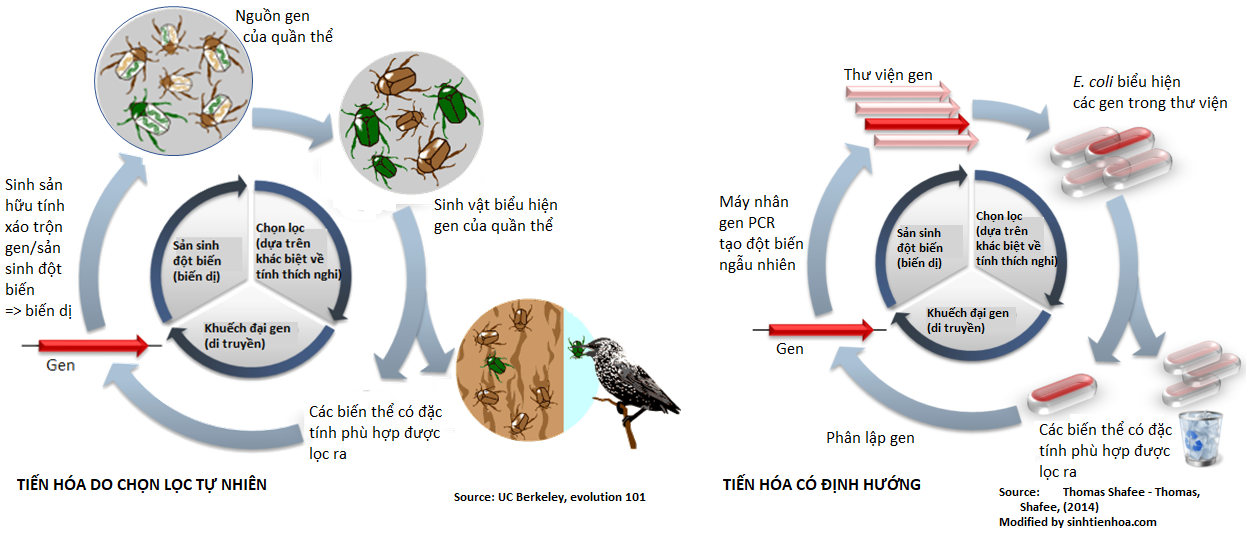 Nguồn gen của quần thể

Sinh vật biểu hiện gen của quần thể

Sinh sản hữu tính xáo trộn gen/sản sinh đột biến => biến dị

Sản sinh đột biến (biến dị)

Chọn lọc (dựa trên khác biệt về tính thích nghi)

Khuếch đại gen (di truyền)

Gen

Các biến thể có đặc tính phù hợp được lọc ra

TIẾN HÓA DO CHỌN LỌC TỰ NHIÊN

Source: UC Berkeley, evolution 101

Thư viện gen

E. coli biểu hiện các gen trong thư viện

Máy nhân gen PCR tạo đột biến ngẫu nhiên

Sản sinh đột biến (biến dị)

Chọn lọc (dựa trên khác biệt về tính thích nghi)

Khuếch đại gen (di truyền)

Gen

Phân lập gen

Các biến thể có đặc tính phù hợp được lọc ra

TIẾN HÓA CÓ ĐỊNH HƯỚNG

Source: Thomas Shafee - Thomas, Shafee, (2014)
Modified by sinhtienhoa.com